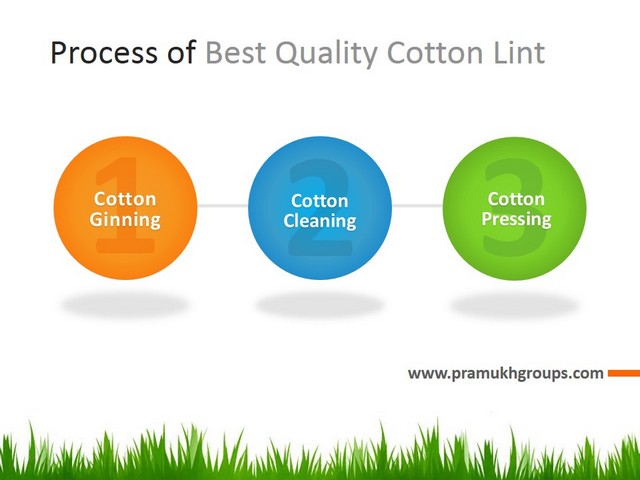 Process of Best Quality Cotton Lint

1
Cotton Ginning

2
Cotton Cleaning

3
Cotton Pressing

www.pramukhgroups.com